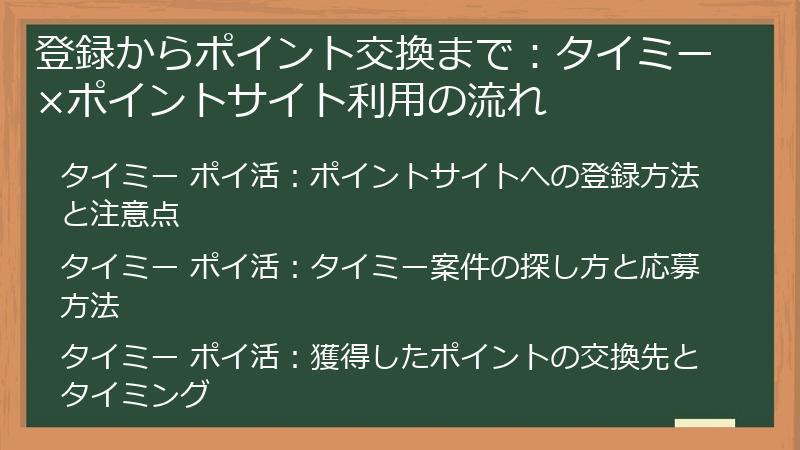 登録からポイント交換まで：タイミー×ポイントサイト利用の流れ

タイミー ポイ活：ポイントサイトへの登録方法と注意点

タイミー ポイ活：タイミー案件の探し方と応募方法

タイミー ポイ活：獲得したポイントの交換先とタイミング